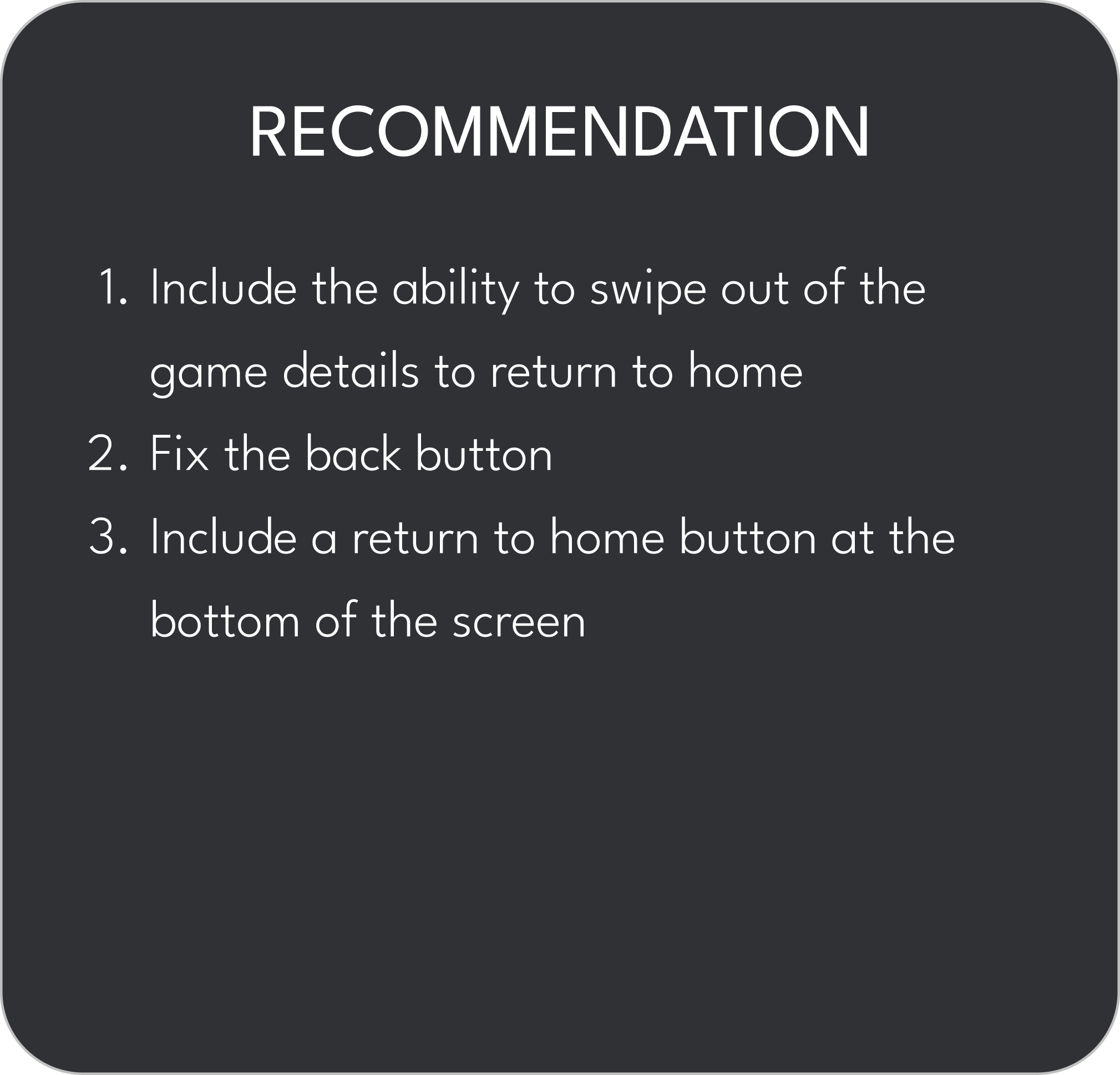 RECOMMENDATION

1. Include the ability to swipe out of the game details to return to home
2. Fix the back button
3. Include a return to home button at the bottom of the screen